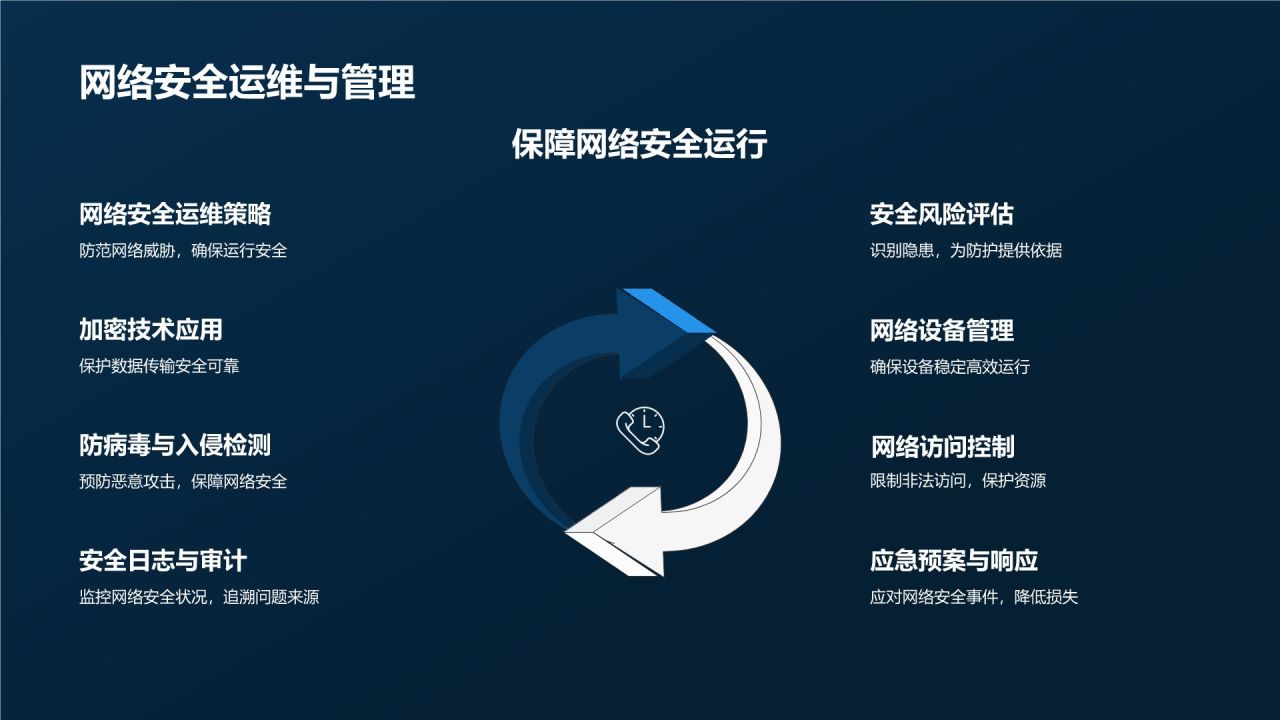 网络安全运维与管理

保障网络安全运行

网络安全运维策略
防范网络威胁，确保运行安全

加密技术应用
保护数据传输安全可靠

防病毒与入侵检测
预防恶意攻击，保障网络安全

安全日志与审计
监控网络安全状况，追溯问题来源

安全风险评估
识别隐患，为防护提供依据

网络设备管理
确保设备稳定高效运行

网络访问控制
限制非法访问，保护资源

应急预案与响应
应对网络安全事件，降低损失